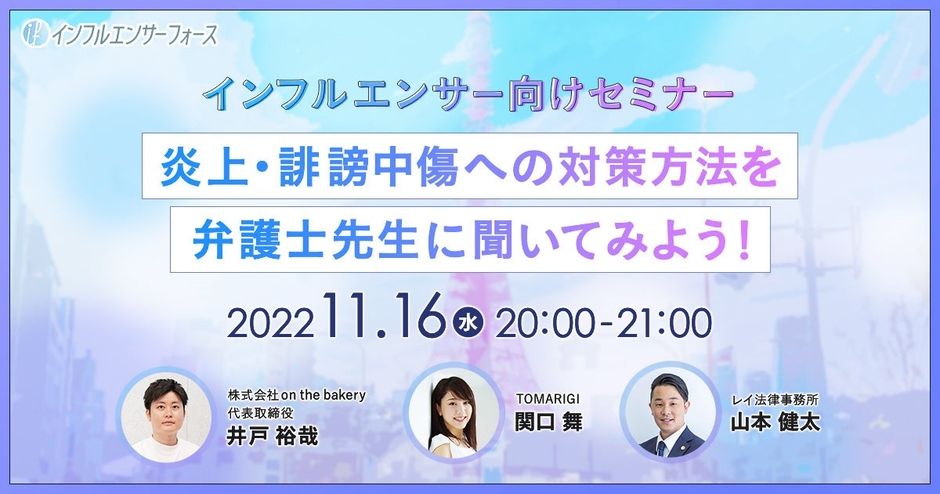 インフルエンサーフォース

インフルエンサー向けセミナー

炎上・誹謗中傷への対策方法を

弁護士先生に聞いてみよう!

2022 11.16 水 20:00-21:00

株式会社 on the bakery
代表取締役
井戸 裕哉

TOMARIGI
関口 舞

レイ法律事務所
山本 健太